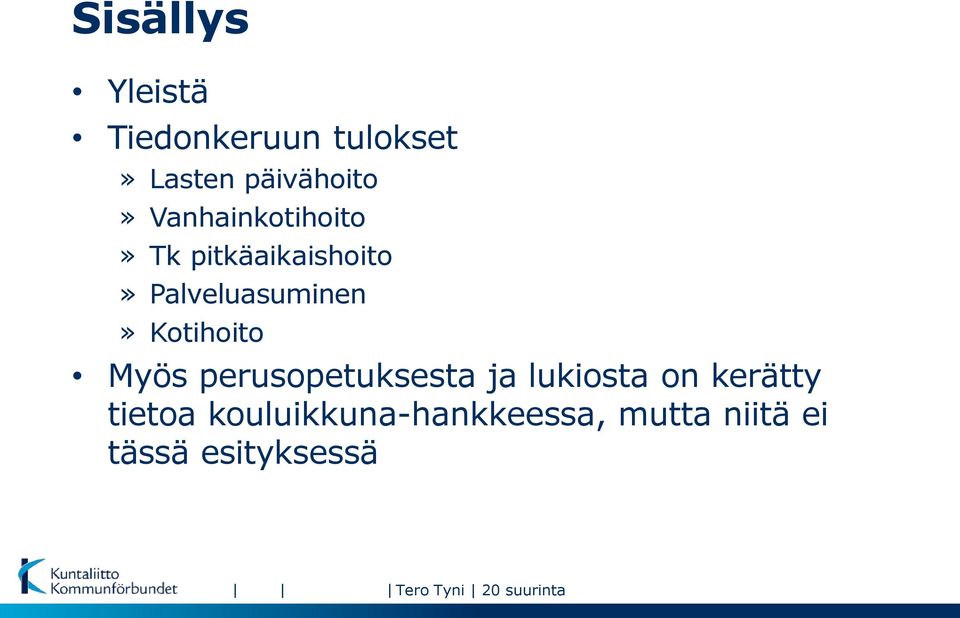 Sisällys

• Yleistä
• Tiedonkeruun tulokset
» Lasten päivähoito
» Vanhainkotihoito
» Tk pitkäaikaishoito
» Palveluasuminen
» Kotihoito
• Myös perusopetuksesta ja lukiosta on kerätty tietoa kouluikkuna-hankkeessa, mutta niitä ei tässä esityksessä

Kuntaliitto Kommunförbundet | | | Tero Tyni | 20 suurinta